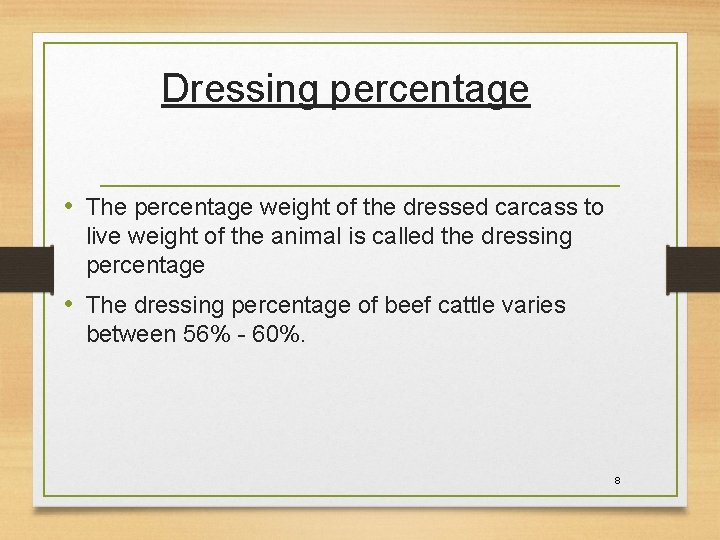 Dressing percentage

• The percentage weight of the dressed carcass to live weight of the animal is called the dressing percentage

• The dressing percentage of beef cattle varies between 56% - 60%.

8